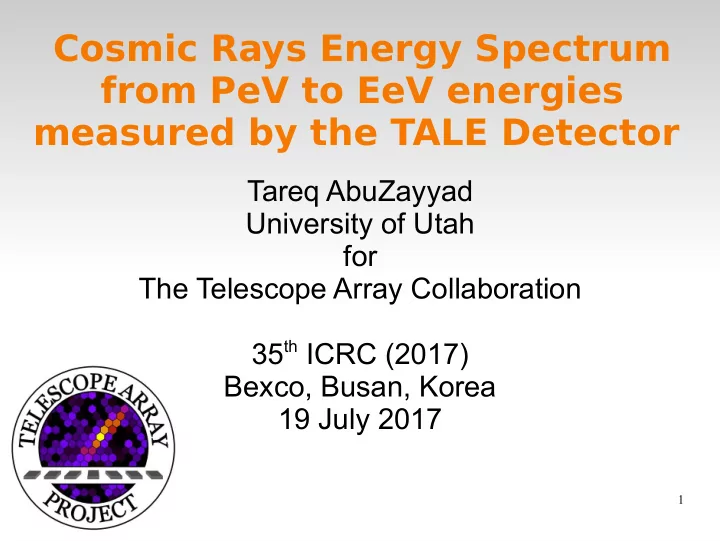 Cosmic Rays Energy Spectrum from PeV to EeV energies measured by the TALE Detector

Tareq AbuZayyad
University of Utah
for
The Telescope Array Collaboration

35$^{th}$ ICRC (2017)
Bexco, Busan, Korea
19 July 2017

TELESCOPE ARRAY PROJECT

1